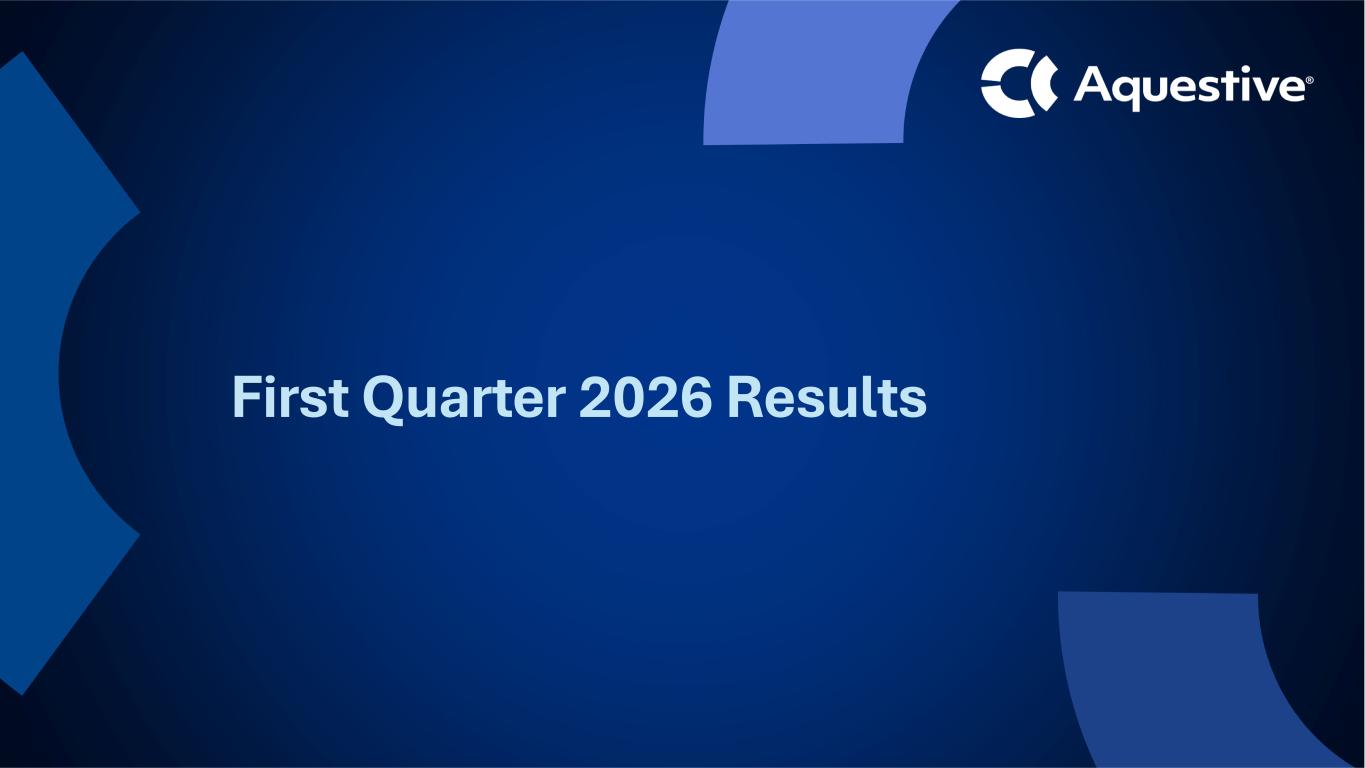 Aquestive®

First Quarter 2026 Results